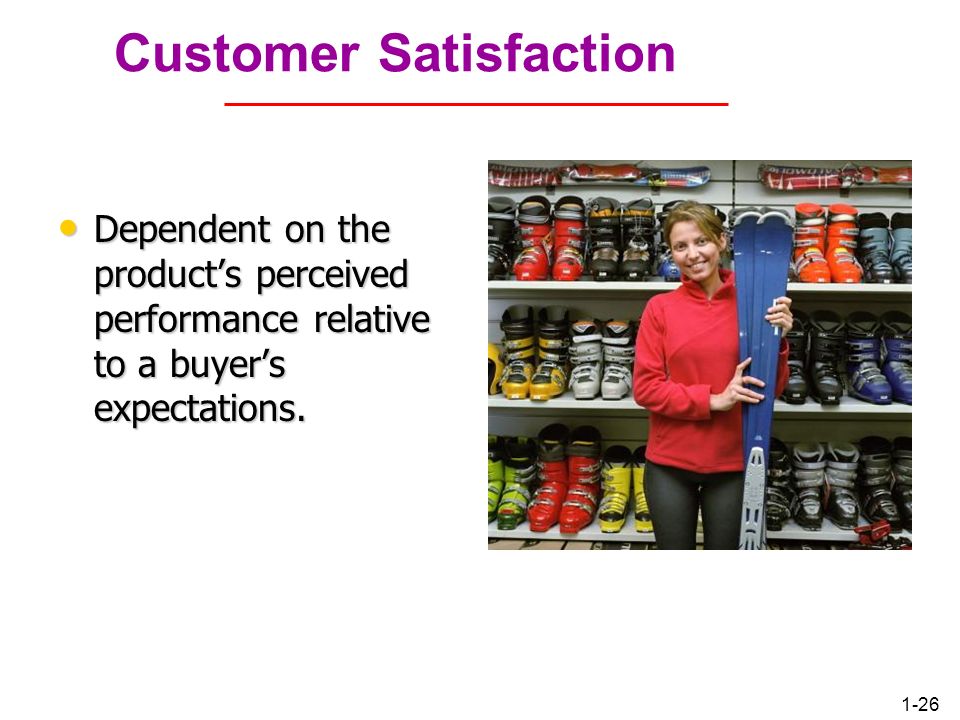 Customer Satisfaction

• Dependent on the product's perceived performance relative to a buyer's expectations.

1-26